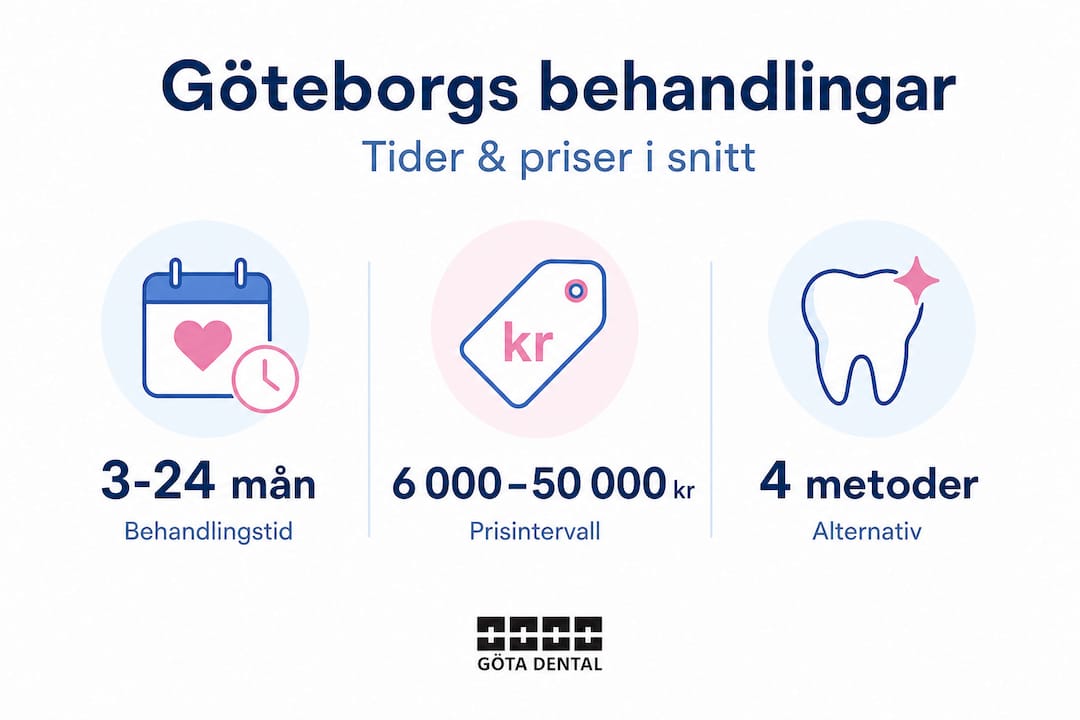 Göteborgs behandlingar

Tider & priser i snitt

kr

3-24 mån
Behandlingstid

6 000–50 000 kr
Prisintervall

4 metoder
Alternativ

GÖTA DENTAL